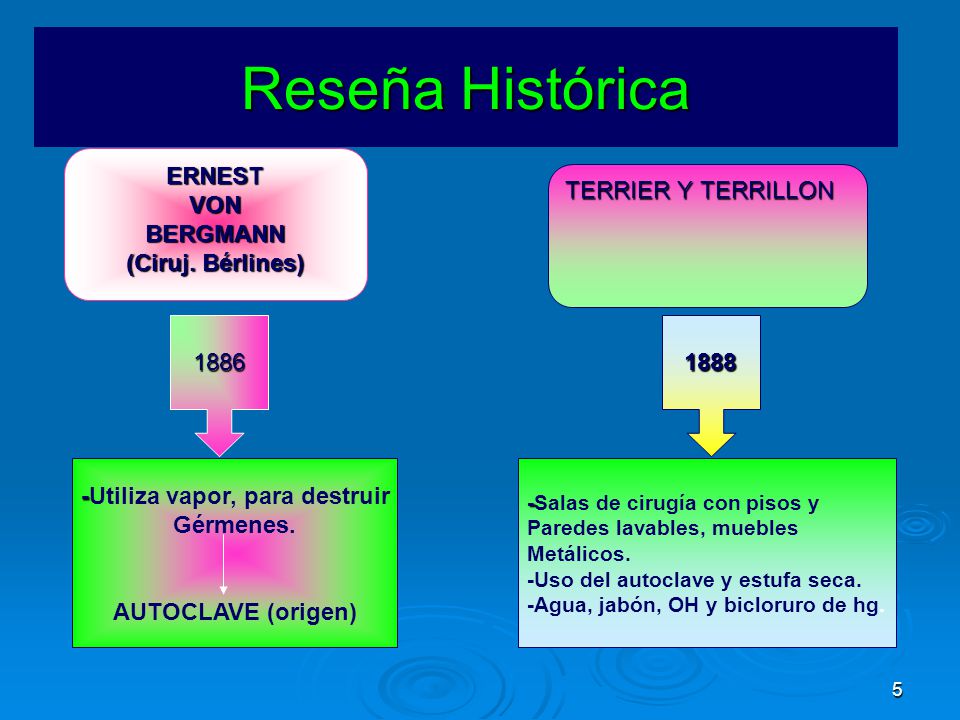 Reseña Histórica

ERNEST VON BERGMANN (Ciruj. Bérlines)

1886

-Utiliza vapor, para destruir Gérmenes.

AUTOCLAVE (origen)

TERRIER Y TERRILLON

1888

-Salas de cirugía con pisos y Paredes lavables, muebles Metálicos.
-Uso del autoclave y estufa seca.
-Agua, jabón, OH y bicloruro de hg.

5